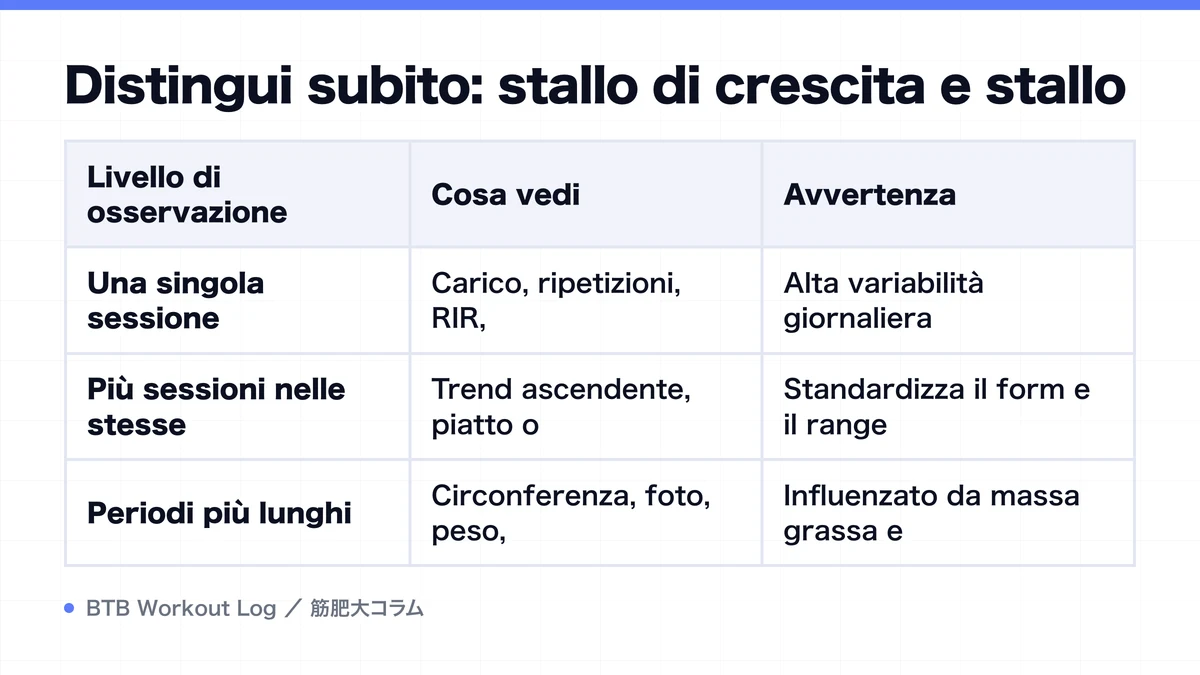 Distingui subito: stallo di crescita e stallo

| Livello di osservazione | Cosa vedi | Avvertenza |
|---|---|---|
| Una singola sessione | Carico, ripetizioni, RIR, | Alta variabilità giornaliera |
| Più sessioni nelle stesse | Trend ascendente, piatto o | Standardizza il form e il range |
| Periodi più lunghi | Circonferenza, foto, peso, | Influenzato da massa grassa e |

BTB Workout Log ／ 筋肥大コラム